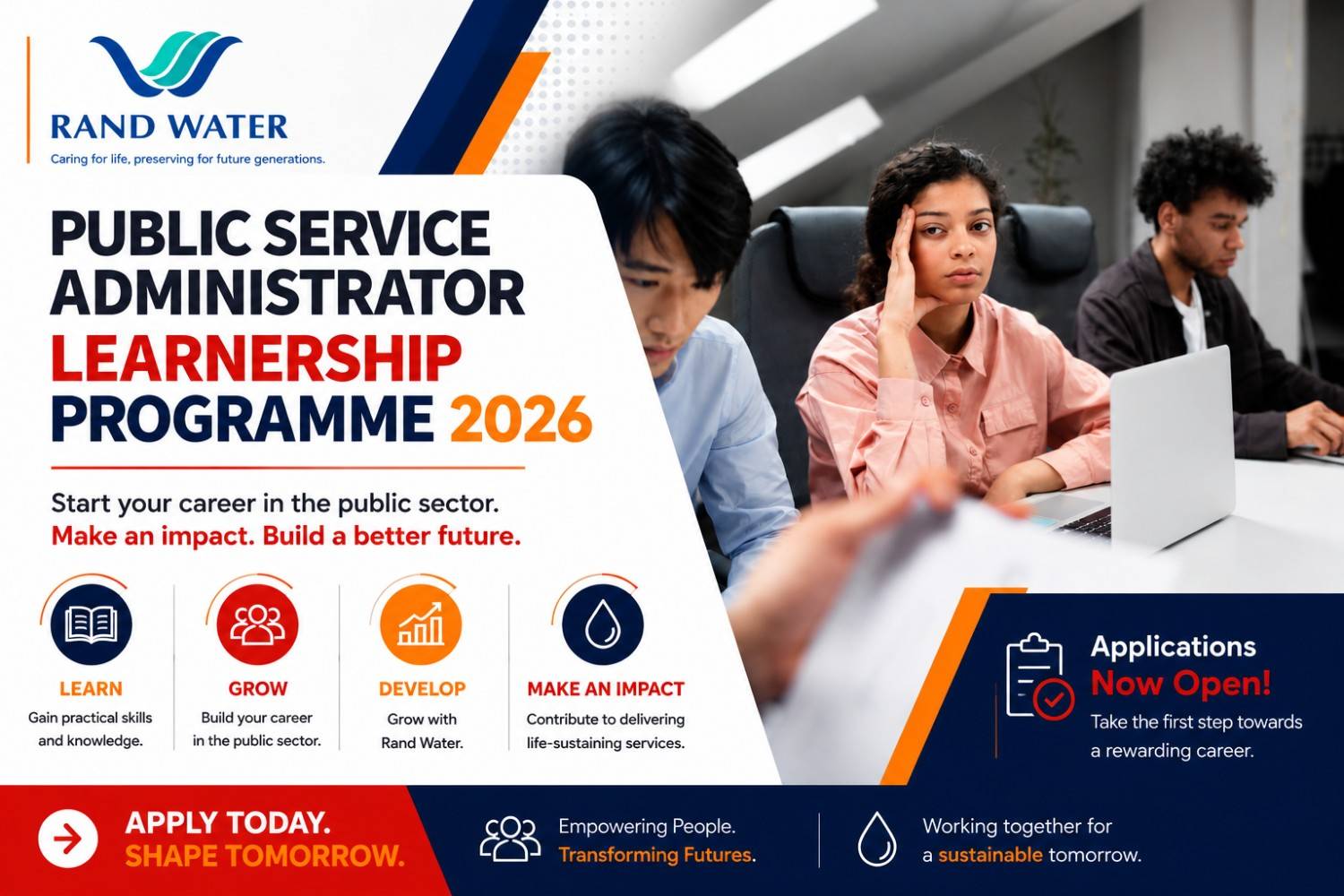 RAND WATER
Caring for life, preserving for future generations.

PUBLIC SERVICE ADMINISTRATOR LEARNERSHIP PROGRAMME 2026

Start your career in the public sector.
Make an impact. Build a better future.

LEARN
Gain practical skills and knowledge.

GROW
Build your career in the public sector.

DEVELOP
Grow with Rand Water.

MAKE AN IMPACT
Contribute to delivering life-sustaining services.

Applications Now Open!
Take the first step towards a rewarding career.

APPLY TODAY. SHAPE TOMORROW.

Empowering People. Transforming Futures.

Working together for a sustainable tomorrow.